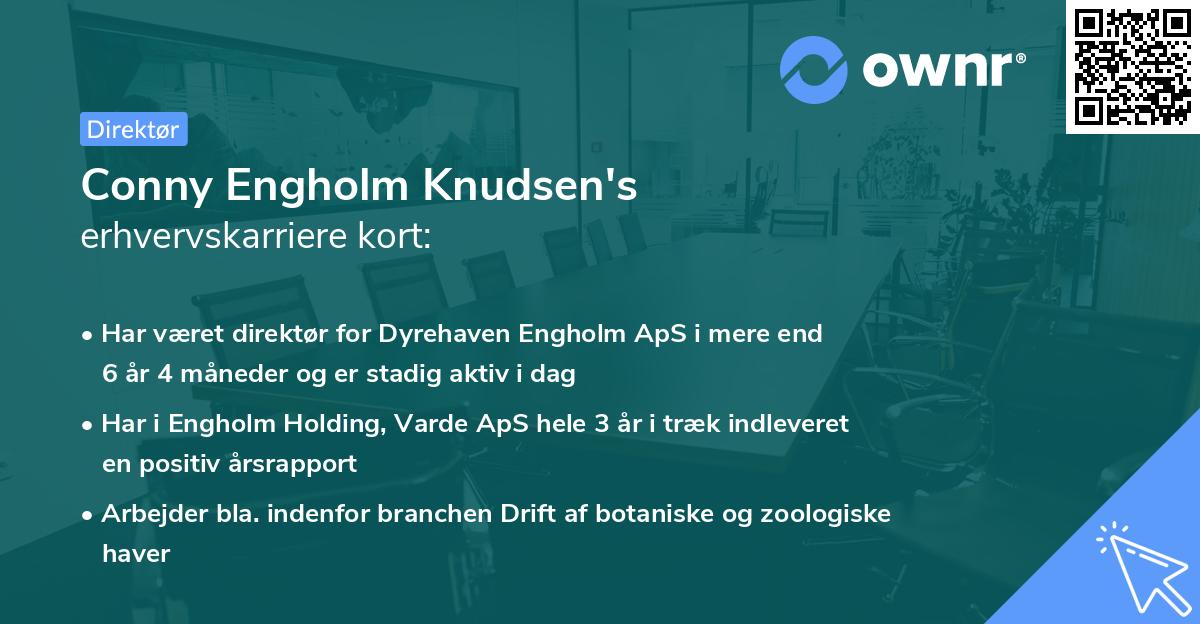 ownr®

Direktør

Conny Engholm Knudsen's
erhvervskarriere kort:

• Har været direktør for Dyrehaven Engholm ApS i mere end 6 år 4 måneder og er stadig aktiv i dag

• Har i Engholm Holding, Varde ApS hele 3 år i træk indleveret en positiv årsrapport

• Arbejder bla. indenfor branchen Drift af botaniske og zoologiske haver